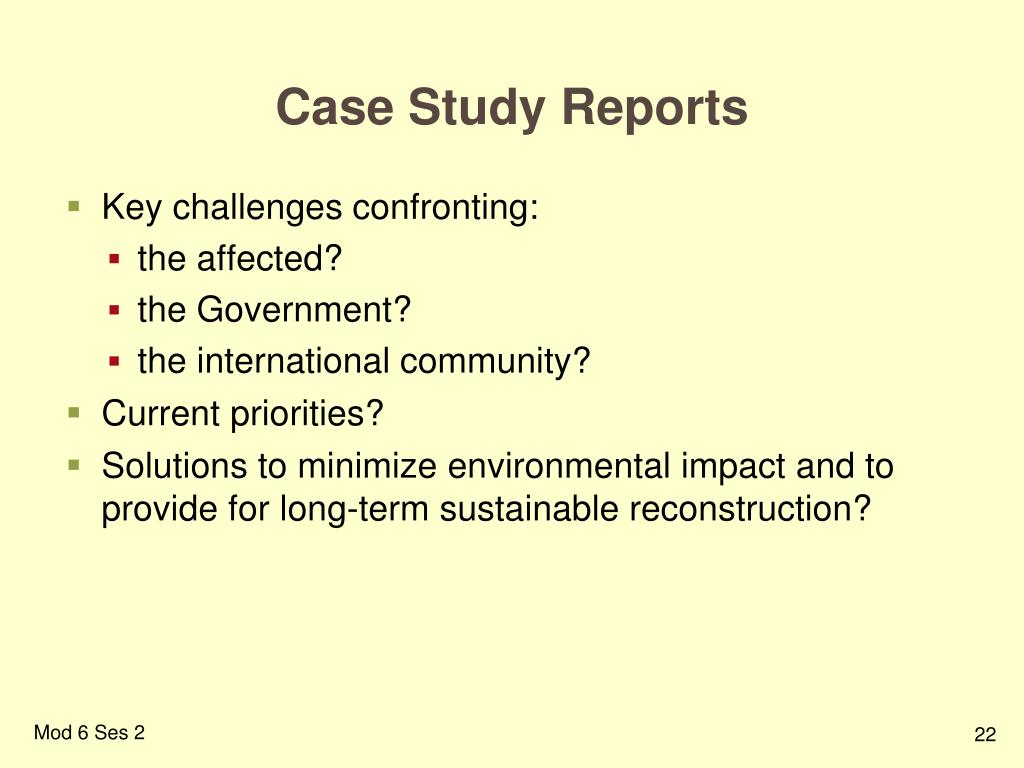 Case Study Reports

- Key challenges confronting:
  - the affected?
  - the Government?
  - the international community?
- Current priorities?
- Solutions to minimize environmental impact and to provide for long-term sustainable reconstruction?

Mod 6 Ses 2

22